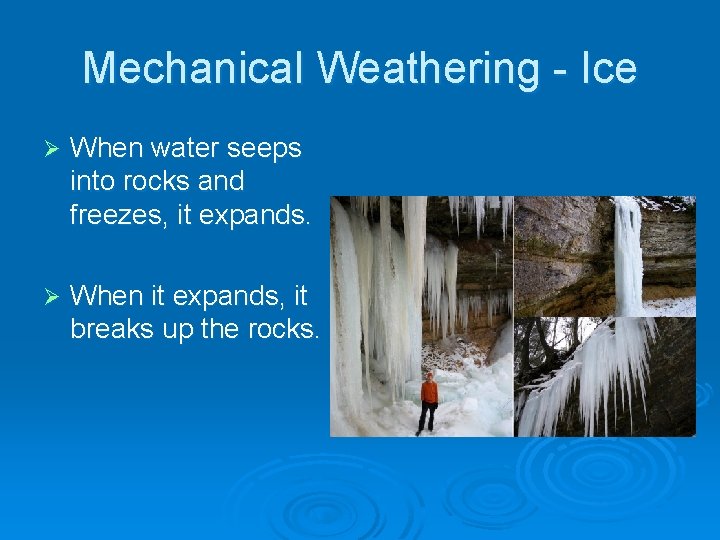 Mechanical Weathering - Ice

➢ When water seeps into rocks and freezes, it expands.

➢ When it expands, it breaks up the rocks.